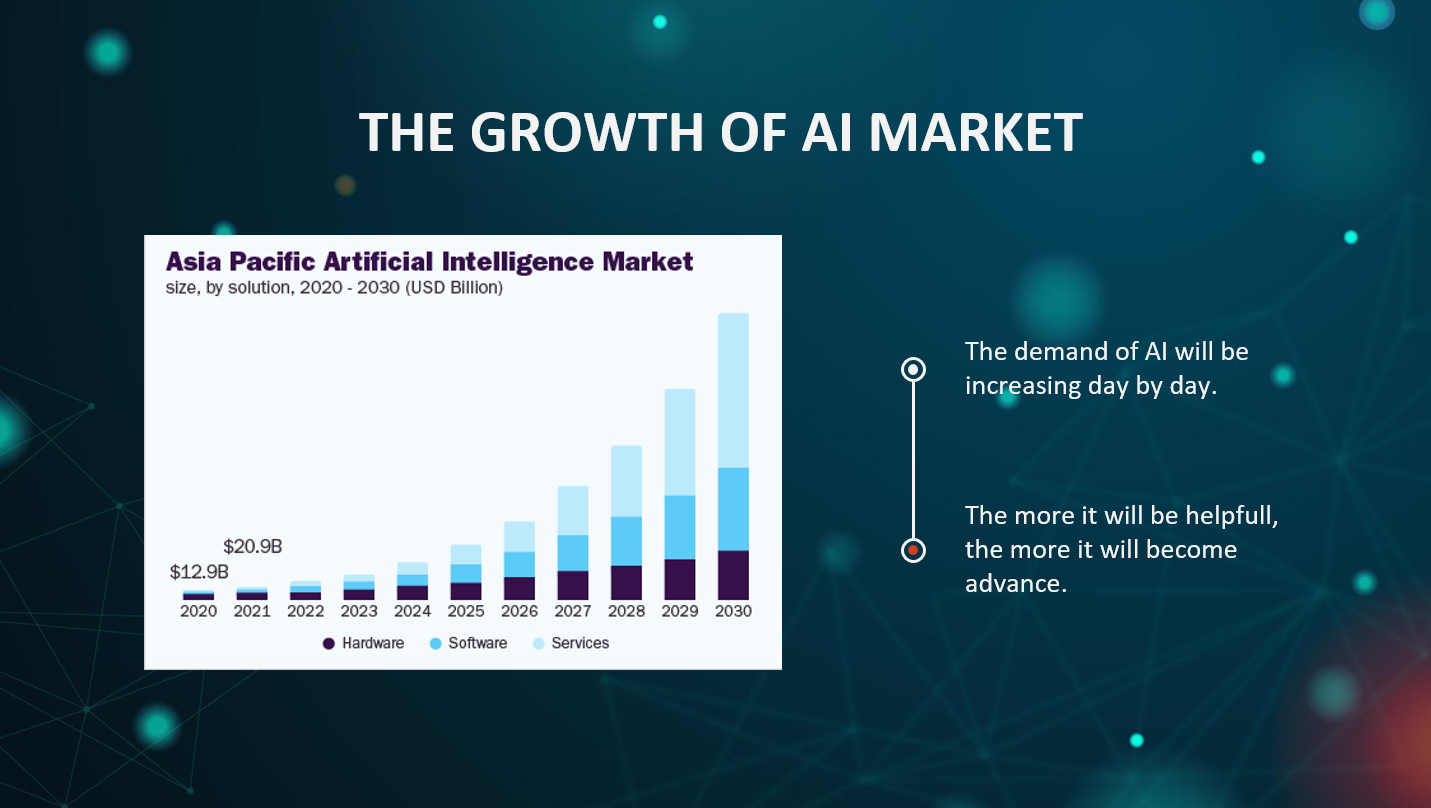 THE GROWTH OF AI MARKET

Asia Pacific Artificial Intelligence Market
size, by solution, 2020 - 2030 (USD Billion)

$12.9B
$20.9B

2020 2021 2022 2023 2024 2025 2026 2027 2028 2029 2030

Hardware Software Services

The demand of AI will be increasing day by day.

The more it will be helpfull, the more it will become advance.